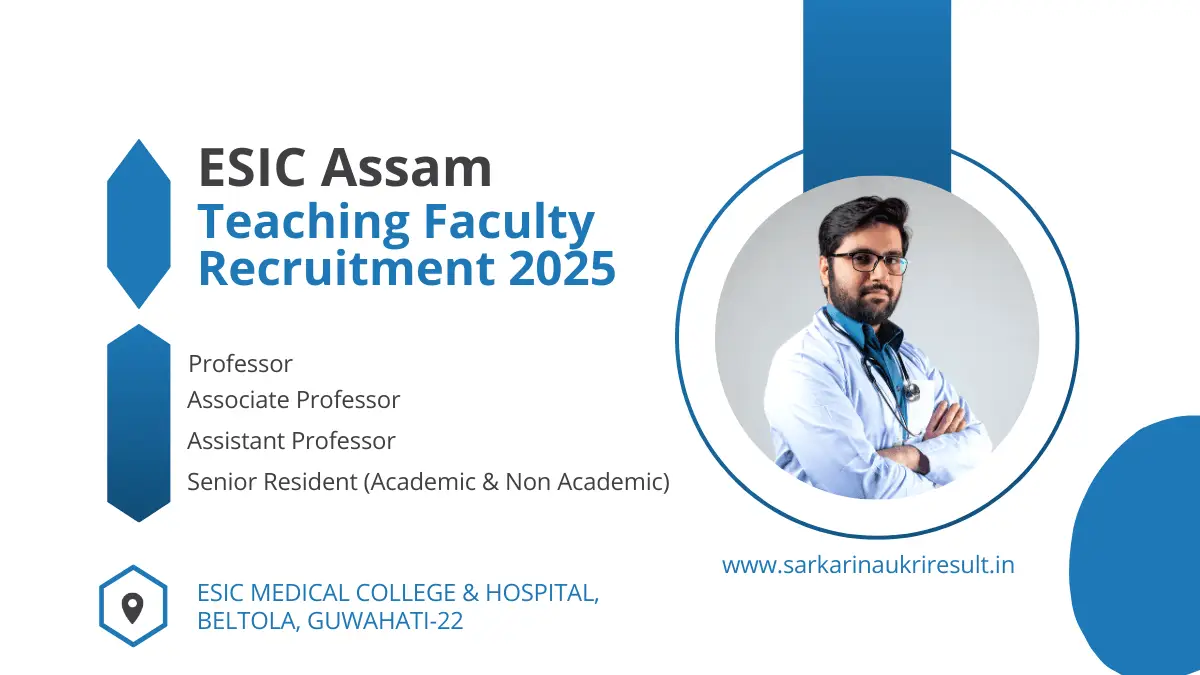 ESIC Assam
Teaching Faculty Recruitment 2025

Professor
Associate Professor
Assistant Professor
Senior Resident (Academic & Non Academic)

www.sarkarinaukriresult.in

ESIC MEDICAL COLLEGE & HOSPITAL, BELTOLA, GUWAHATI-22